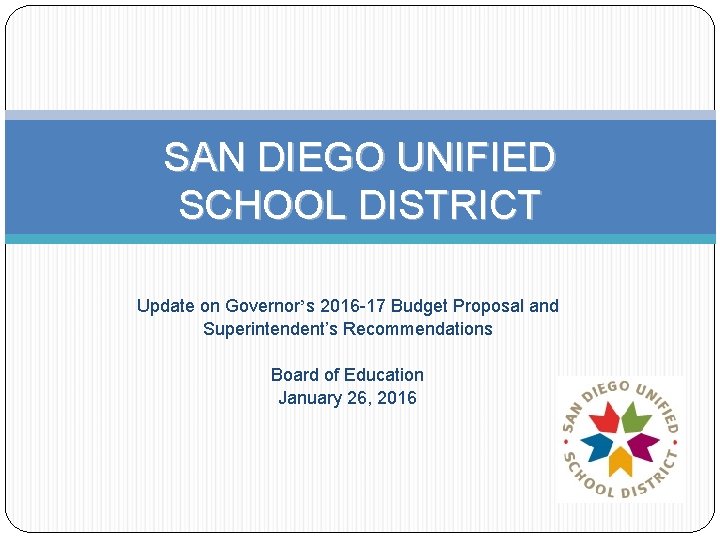 SAN DIEGO UNIFIED SCHOOL DISTRICT

Update on Governor's 2016-17 Budget Proposal and Superintendent's Recommendations

Board of Education
January 26, 2016

SAN DIEGO UNIFIED SCHOOL DISTRICT